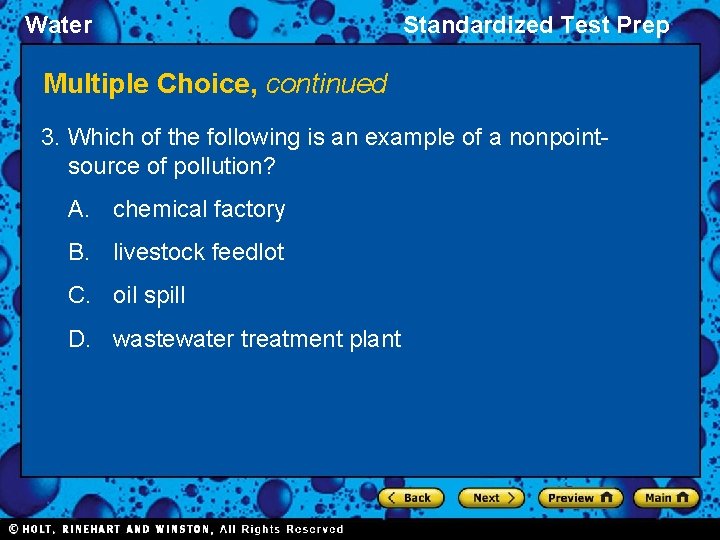 Water

Standardized Test Prep

Multiple Choice, continued

3. Which of the following is an example of a nonpoint-source of pollution?

A. chemical factory

B. livestock feedlot

C. oil spill

D. wastewater treatment plant

Back
Next
Preview
Main

© HOLT, RINEHART AND WINSTON, All Rights Reserved